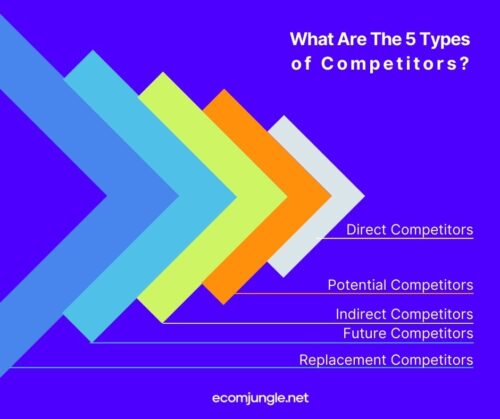 What Are The 5 Types of Competitors?

Direct Competitors

Potential Competitors

Indirect Competitors

Future Competitors

Replacement Competitors

ecomjungle.net